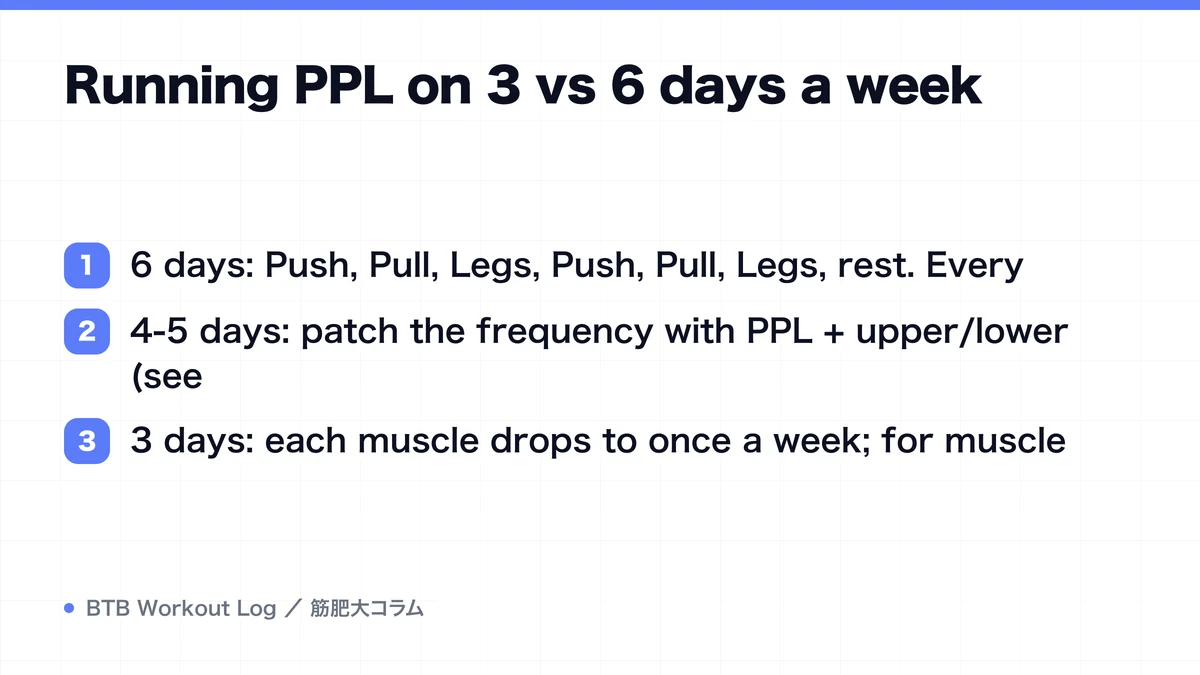 Running PPL on 3 vs 6 days a week

1 6 days: Push, Pull, Legs, Push, Pull, Legs, rest. Every

2 4-5 days: patch the frequency with PPL + upper/lower (see

3 3 days: each muscle drops to once a week; for muscle

BTB Workout Log ／ 筋肥大コラム